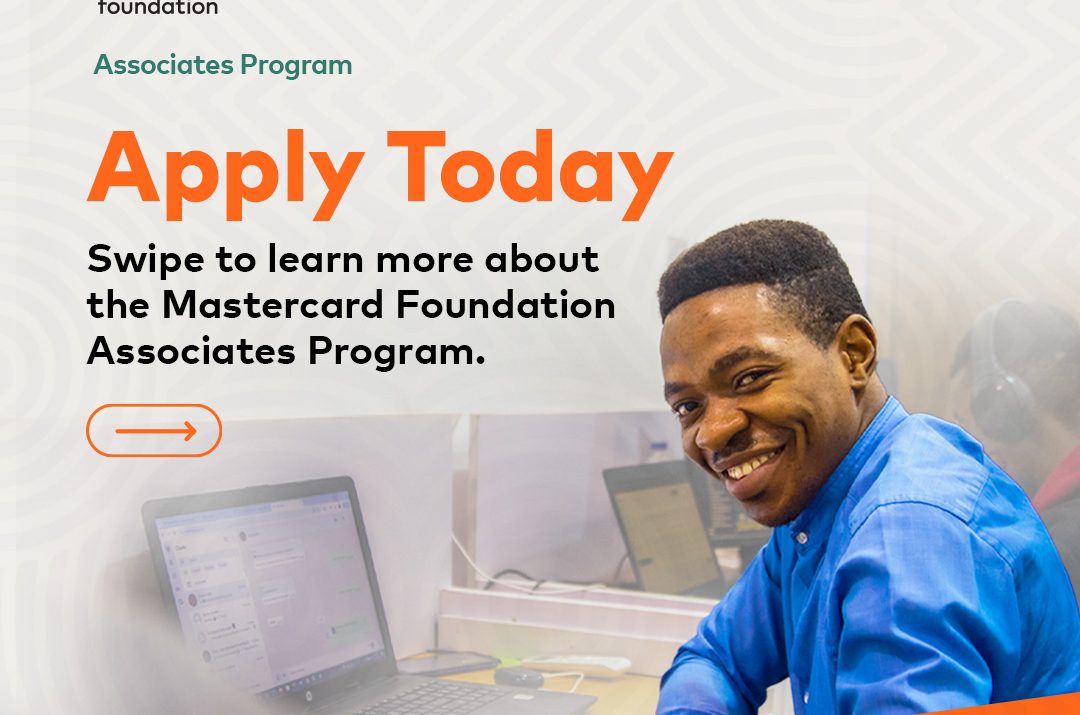 foundation

Associates Program

Apply Today

Swipe to learn more about the Mastercard Foundation Associates Program.